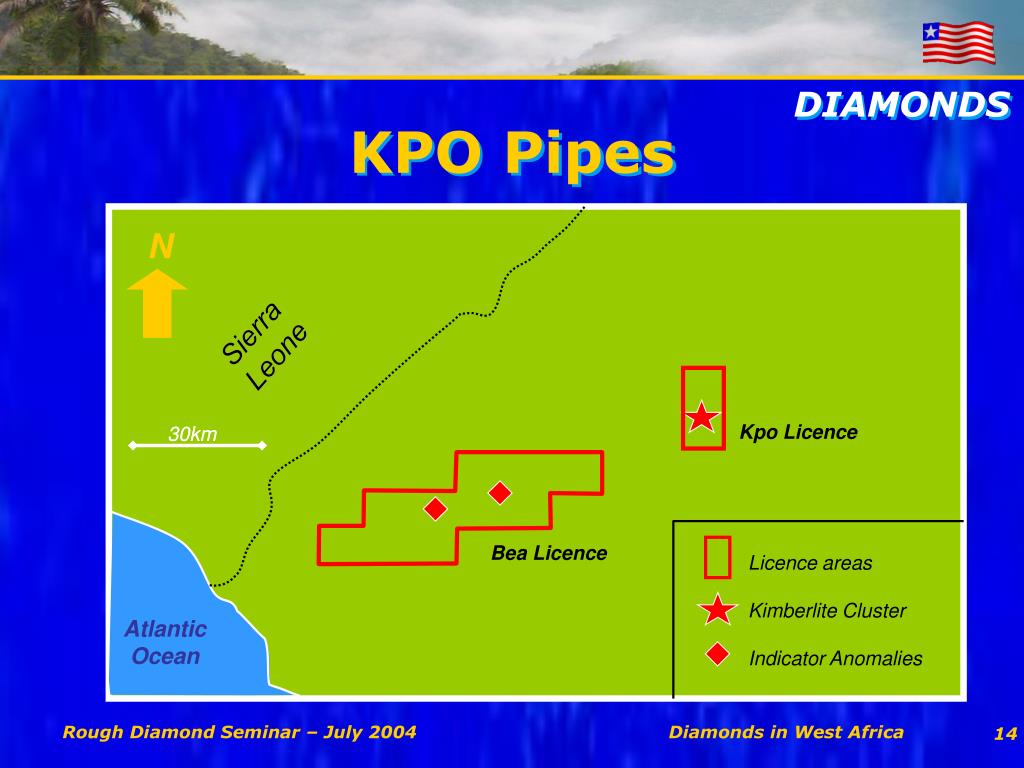 DIAMONDS

KPO Pipes

N

Sierra Leone

30km

Kpo Licence

Bea Licence

Atlantic Ocean

Licence areas

Kimberlite Cluster

Indicator Anomalies

Rough Diamond Seminar – July 2004

Diamonds in West Africa

14